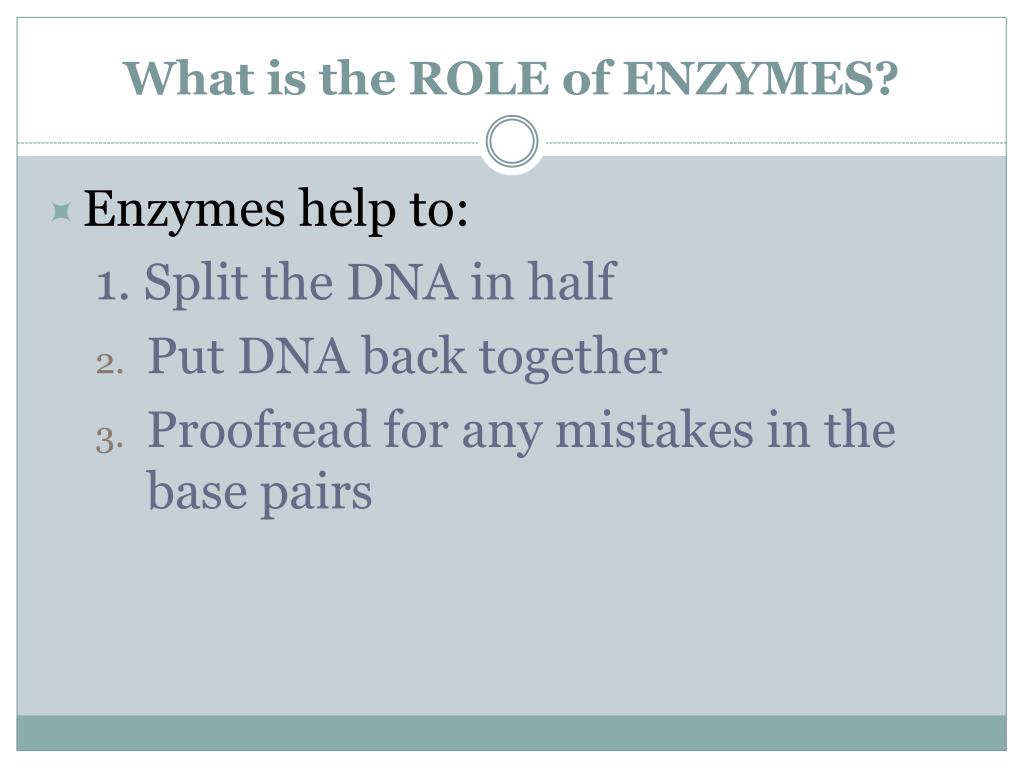 What is the ROLE of ENZYMES?

Enzymes help to:

1. Split the DNA in half
2. Put DNA back together
3. Proofread for any mistakes in the base pairs